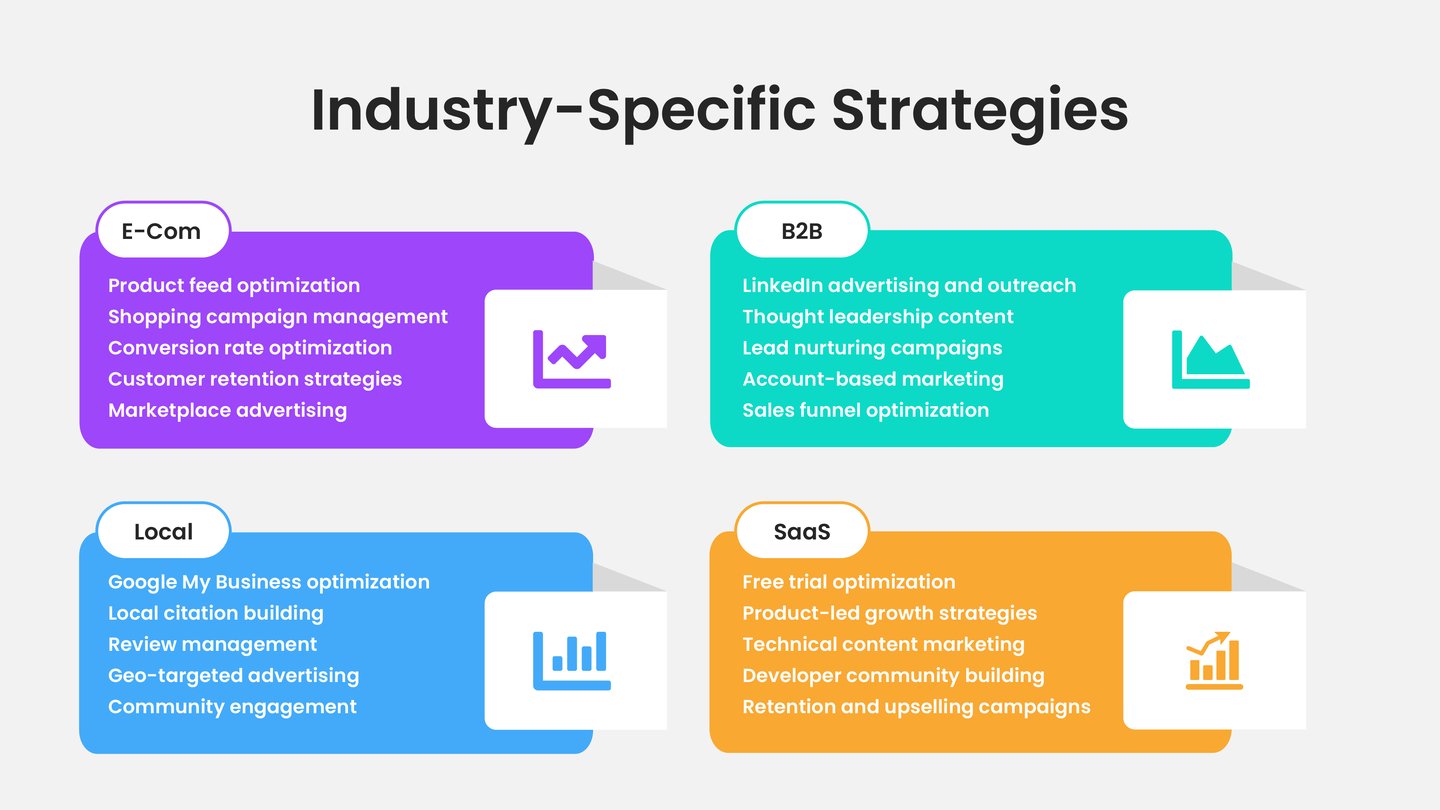 Industry-Specific Strategies

E-Com

Product feed optimization
Shopping campaign management
Conversion rate optimization
Customer retention strategies
Marketplace advertising

B2B

LinkedIn advertising and outreach
Thought leadership content
Lead nurturing campaigns
Account-based marketing
Sales funnel optimization

Local

Google My Business optimization
Local citation building
Review management
Geo-targeted advertising
Community engagement

SaaS

Free trial optimization
Product-led growth strategies
Technical content marketing
Developer community building
Retention and upselling campaigns